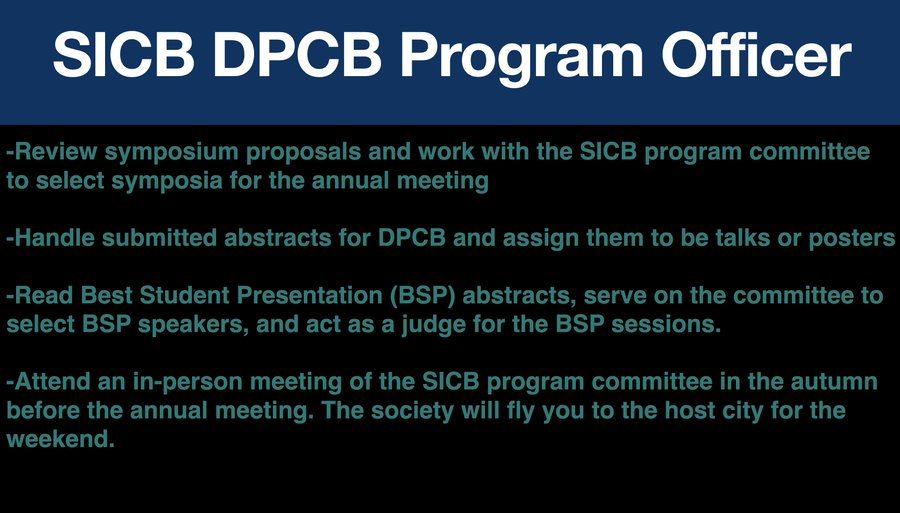 SICB DPCB Program Officer

-Review symposium proposals and work with the SICB program committee to select symposia for the annual meeting

-Handle submitted abstracts for DPCB and assign them to be talks or posters

-Read Best Student Presentation (BSP) abstracts, serve on the committee to select BSP speakers, and act as a judge for the BSP sessions.

-Attend an in-person meeting of the SICB program committee in the autumn before the annual meeting. The society will fly you to the host city for the weekend.